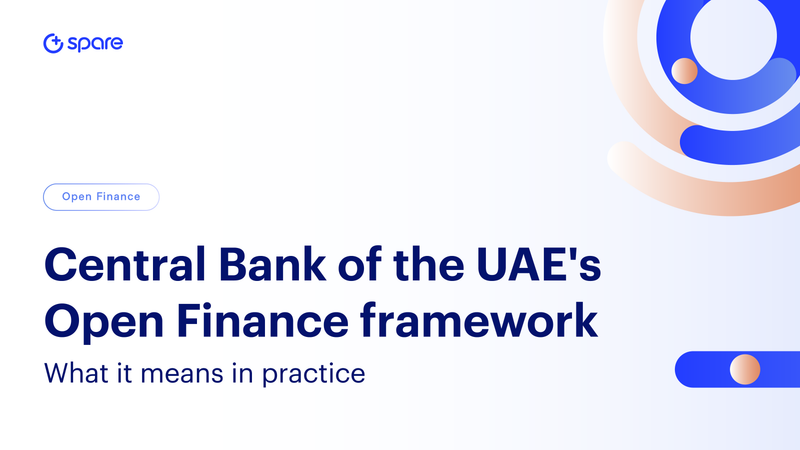 spare

Open Finance

Central Bank of the UAE's Open Finance framework

What it means in practice